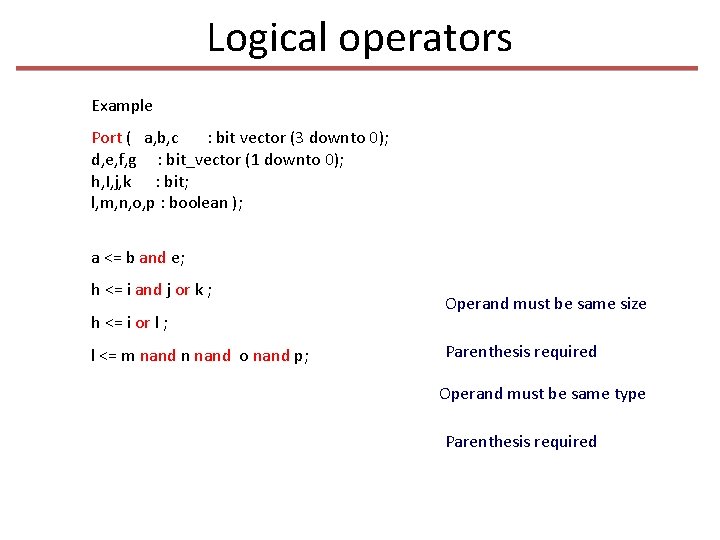 Logical operators

Example

Port ( a,b,c : bit vector (3 downto 0);
d,e,f,g : bit_vector (1 downto 0);
h,I,j,k : bit;
l,m,n,o,p : boolean );

a <= b and e;

h <= i and j or k ;

h <= i or l ;

l <= m nand n nand o nand p;

Operand must be same size

Parenthesis required

Operand must be same type

Parenthesis required